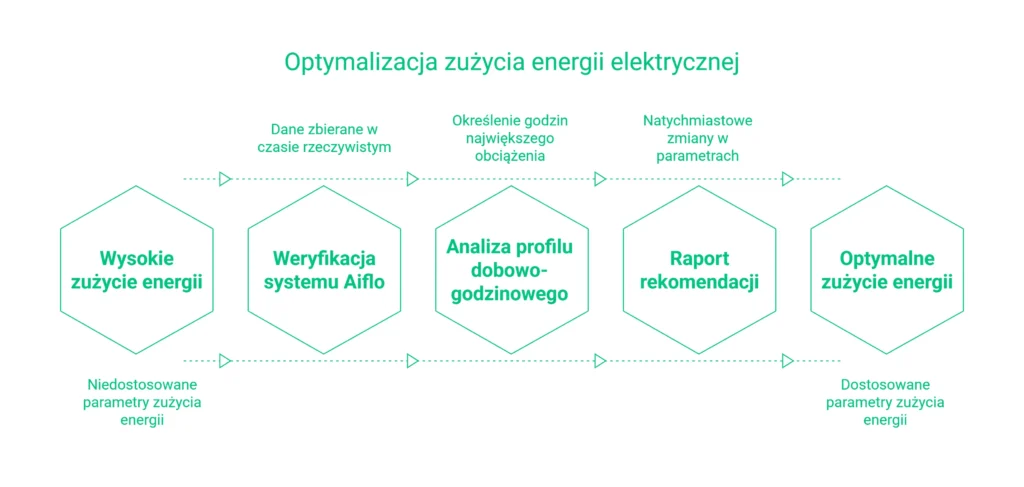 Optymalizacja zużycia energii elektrycznej

Dane zbierane w czasie rzeczywistym

Określenie godzin największego obciążenia

Natychmiastowe zmiany w parametrach

Wysokie zużycie energii

Weryfikacja systemu Aiflo

Analiza profilu dobowo-godzinowego

Raport rekomendacji

Optymalne zużycie energii

Niedostosowane parametry zużycia energii

Dostosowane parametry zużycia energii